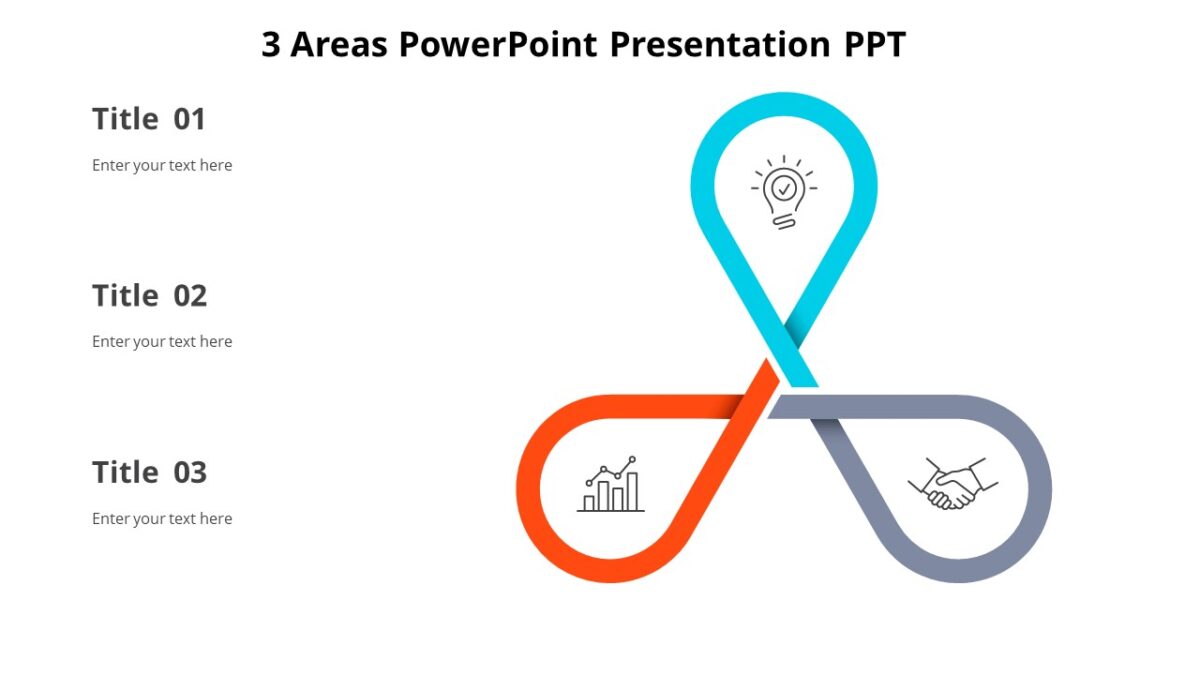 3 Areas PowerPoint Presentation PPT

Title 01

Enter your text here

Title 02

Enter your text here

Title 03

Enter your text here